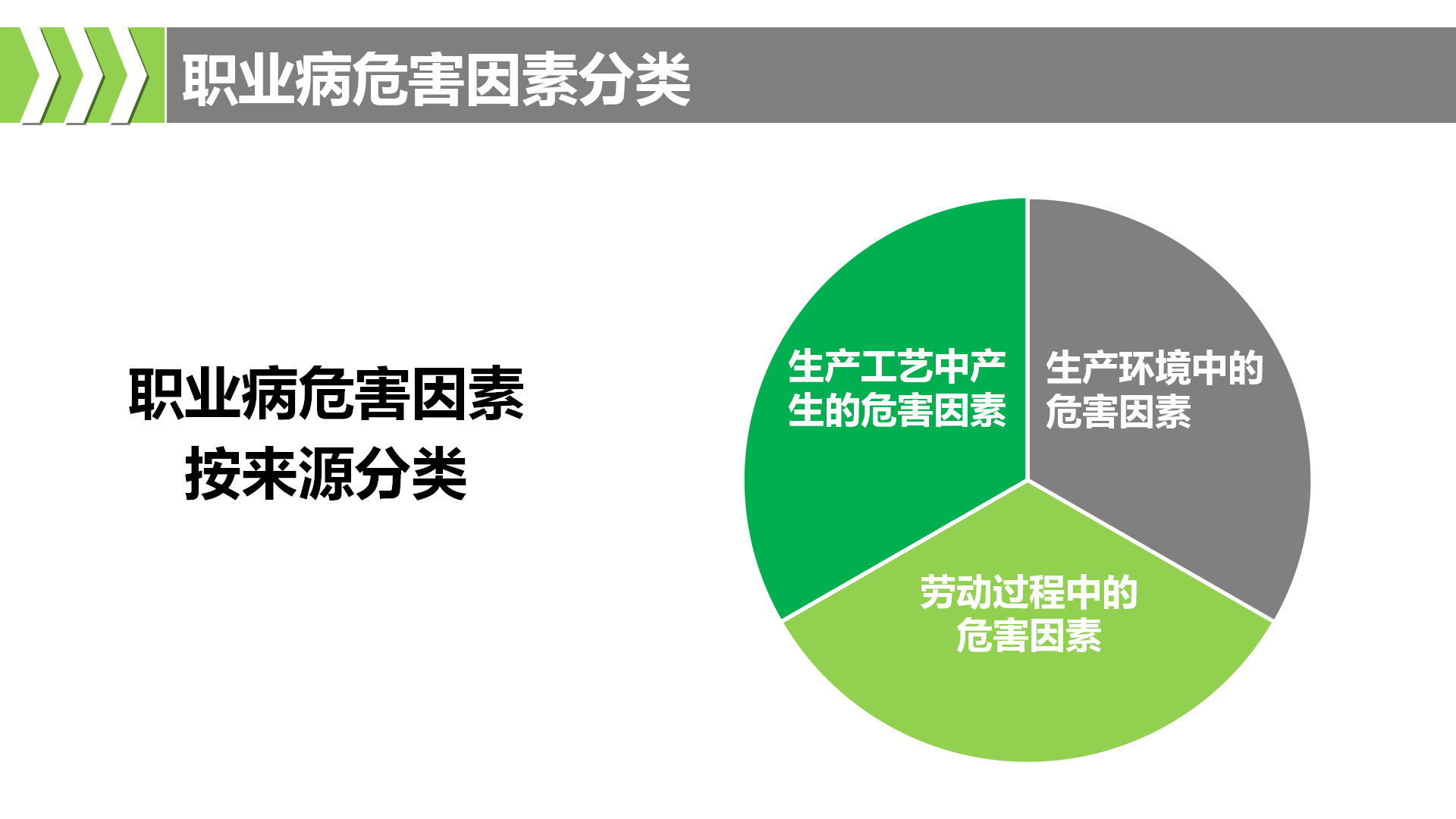 职业病危害因素分类

职业病危害因素
按来源分类

生产工艺中产生的危害因素

生产环境中的危害因素

劳动过程中的危害因素